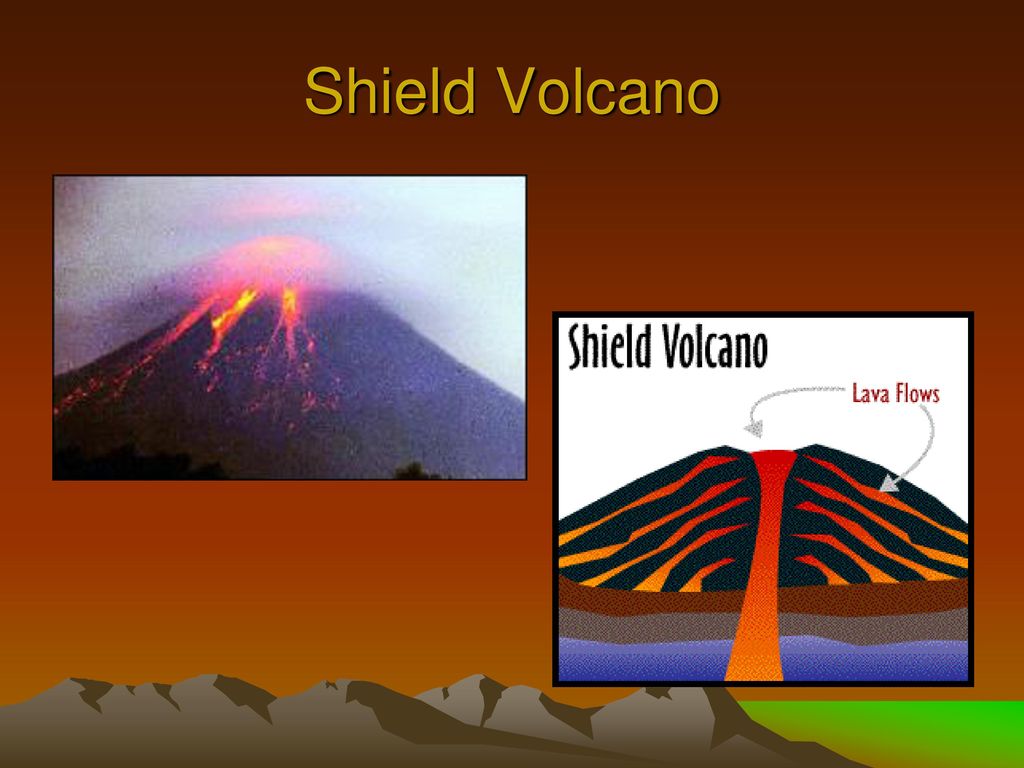 Shield Volcano

Shield Volcano

Lava Flows